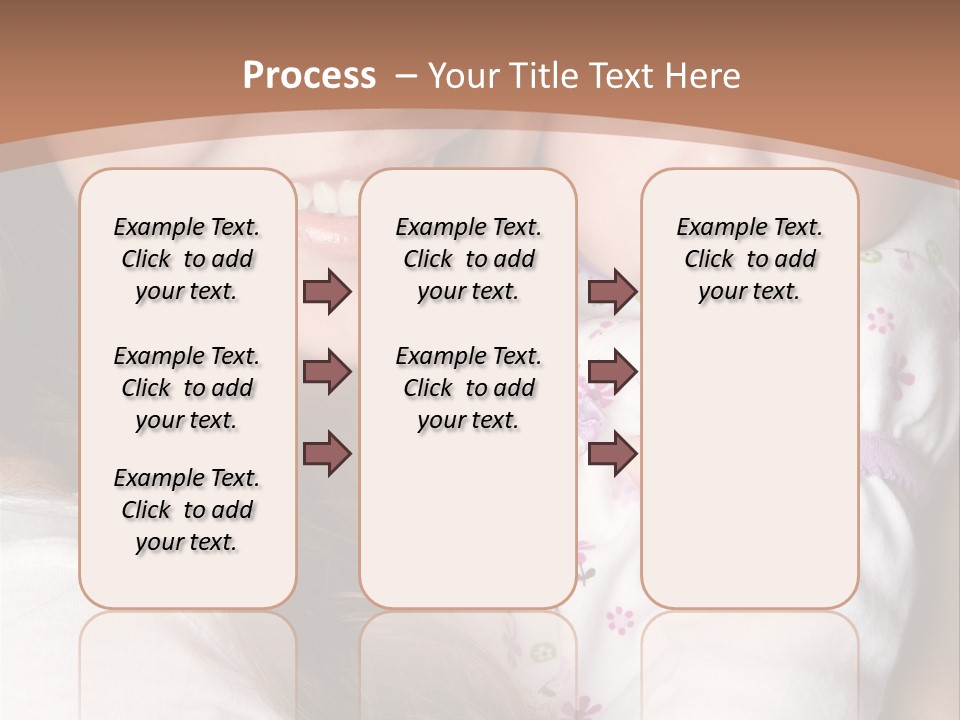 Process – Your Title Text Here

Example Text. Click to add your text.

Example Text. Click to add your text.

Example Text. Click to add your text.

Example Text. Click to add your text.

Example Text. Click to add your text.

Example Text. Click to add your text.